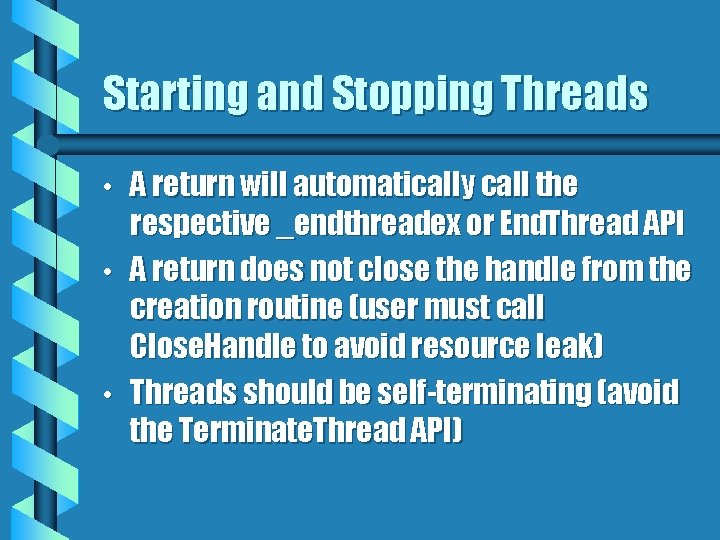 Starting and Stopping Threads

• A return will automatically call the respective _endthreadex or EndThread API

• A return does not close the handle from the creation routine (user must call CloseHandle to avoid resource leak)

• Threads should be self-terminating (avoid the TerminateThread API)